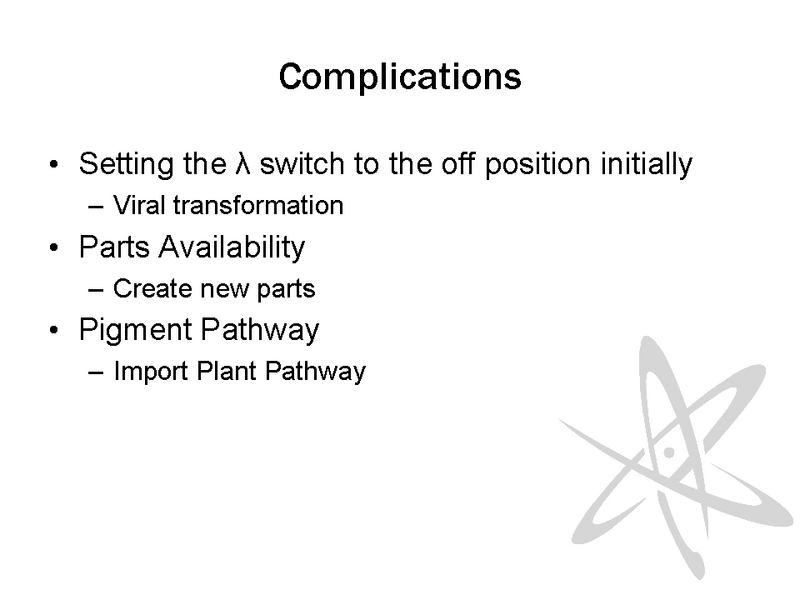 Complications

• Setting the λ switch to the off position initially
  – Viral transformation
• Parts Availability
  – Create new parts
• Pigment Pathway
  – Import Plant Pathway